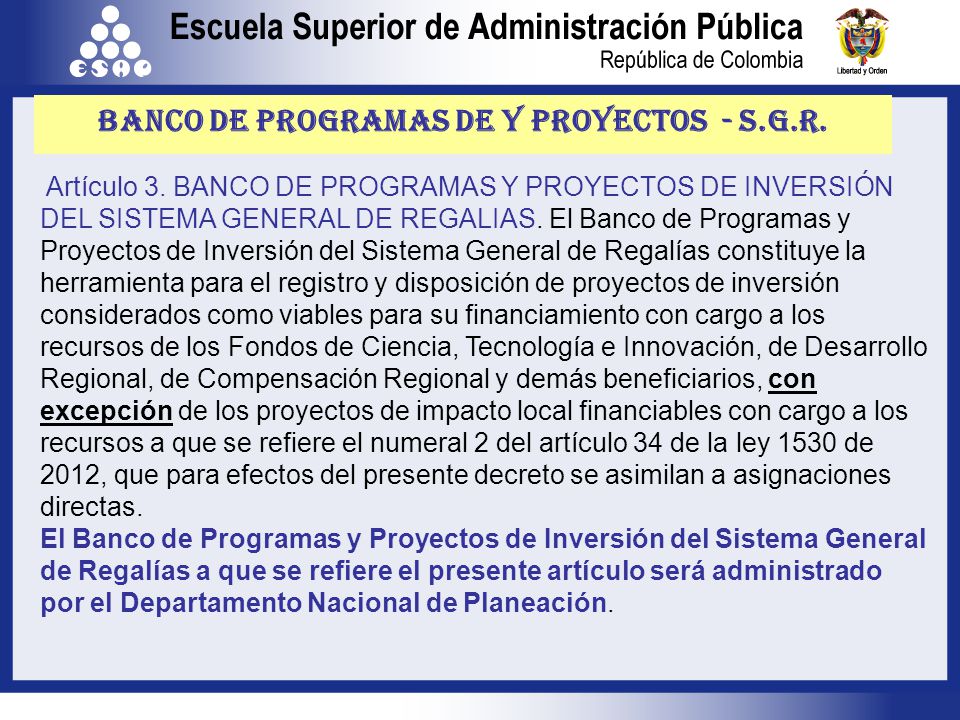 ESAP

Escuela Superior de Administración Pública
República de Colombia

Libertad y Orden

BANCO DE PROGRAMAS DE Y PROYECTOS - S.G.R.

Artículo 3. BANCO DE PROGRAMAS Y PROYECTOS DE INVERSIÓN DEL SISTEMA GENERAL DE REGALIAS. El Banco de Programas y Proyectos de Inversión del Sistema General de Regalías constituye la herramienta para el registro y disposición de proyectos de inversión considerados como viables para su financiamiento con cargo a los recursos de los Fondos de Ciencia, Tecnología e Innovación, de Desarrollo Regional, de Compensación Regional y demás beneficiarios, con excepción de los proyectos de impacto local financiables con cargo a los recursos a que se refiere el numeral 2 del artículo 34 de la ley 1530 de 2012, que para efectos del presente decreto se asimilan a asignaciones directas.
El Banco de Programas y Proyectos de Inversión del Sistema General de Regalías a que se refiere el presente artículo será administrado por el Departamento Nacional de Planeación.